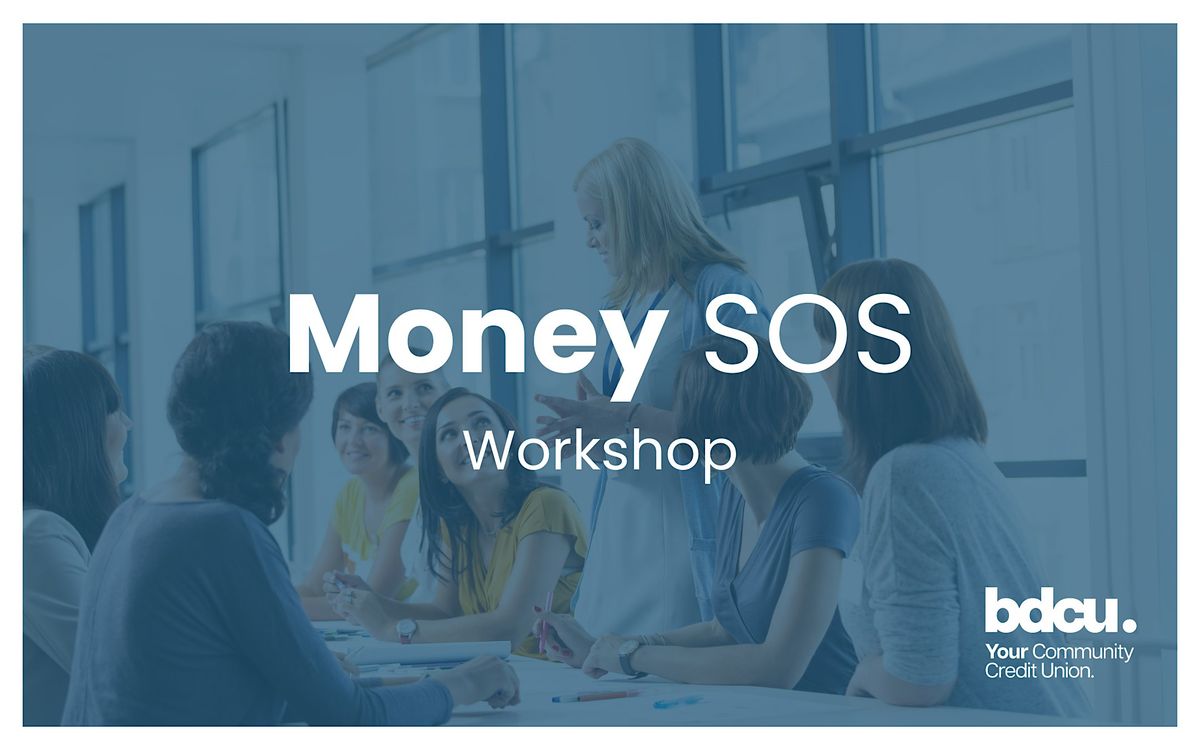 Money SOS

Workshop

bdcu.
Your Community Credit Union.